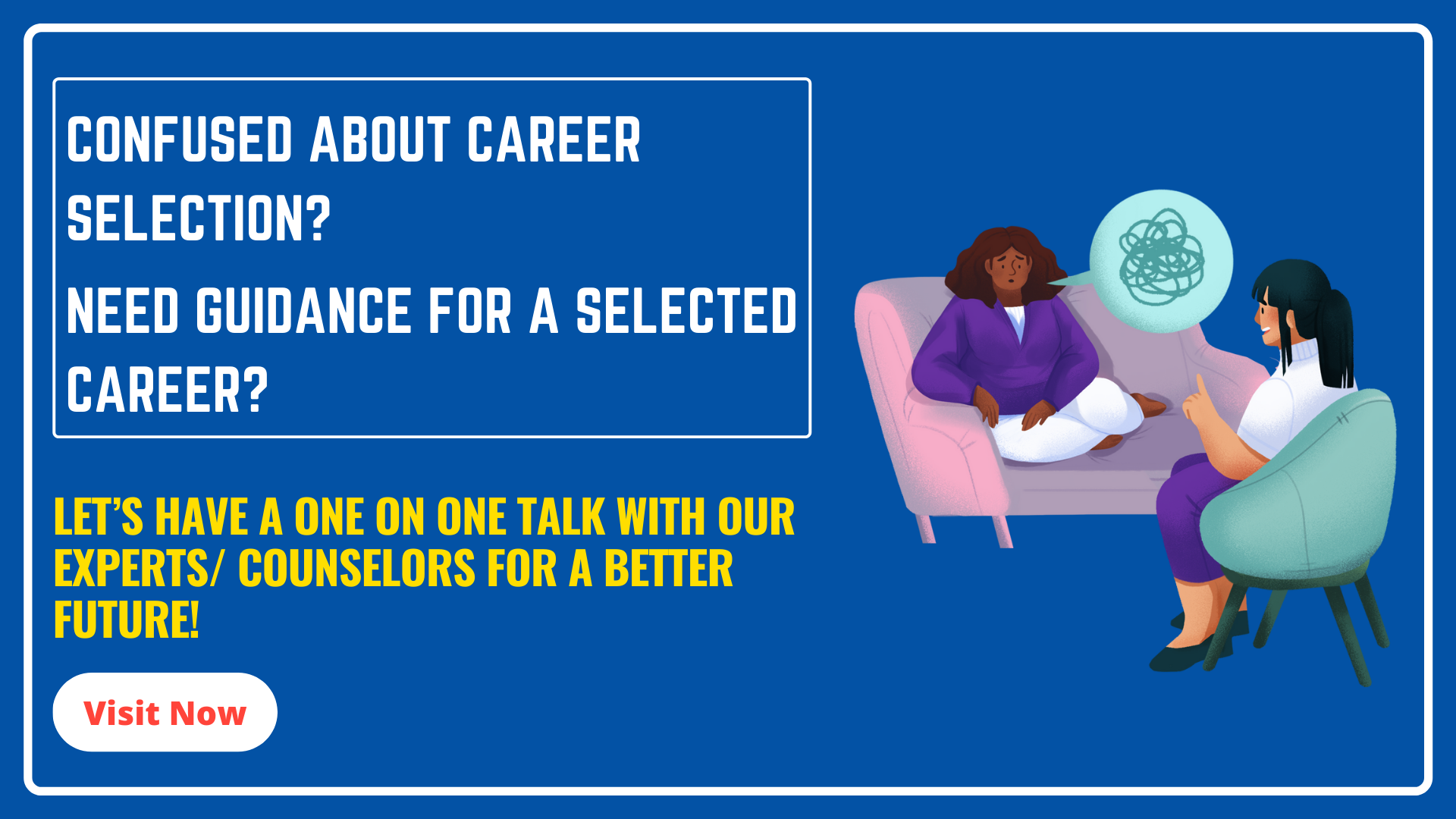 CONFUSED ABOUT CAREER SELECTION?

NEED GUIDANCE FOR A SELECTED CAREER?

LET'S HAVE A ONE ON ONE TALK WITH OUR EXPERTS/ COUNSELORS FOR A BETTER FUTURE!

Visit Now